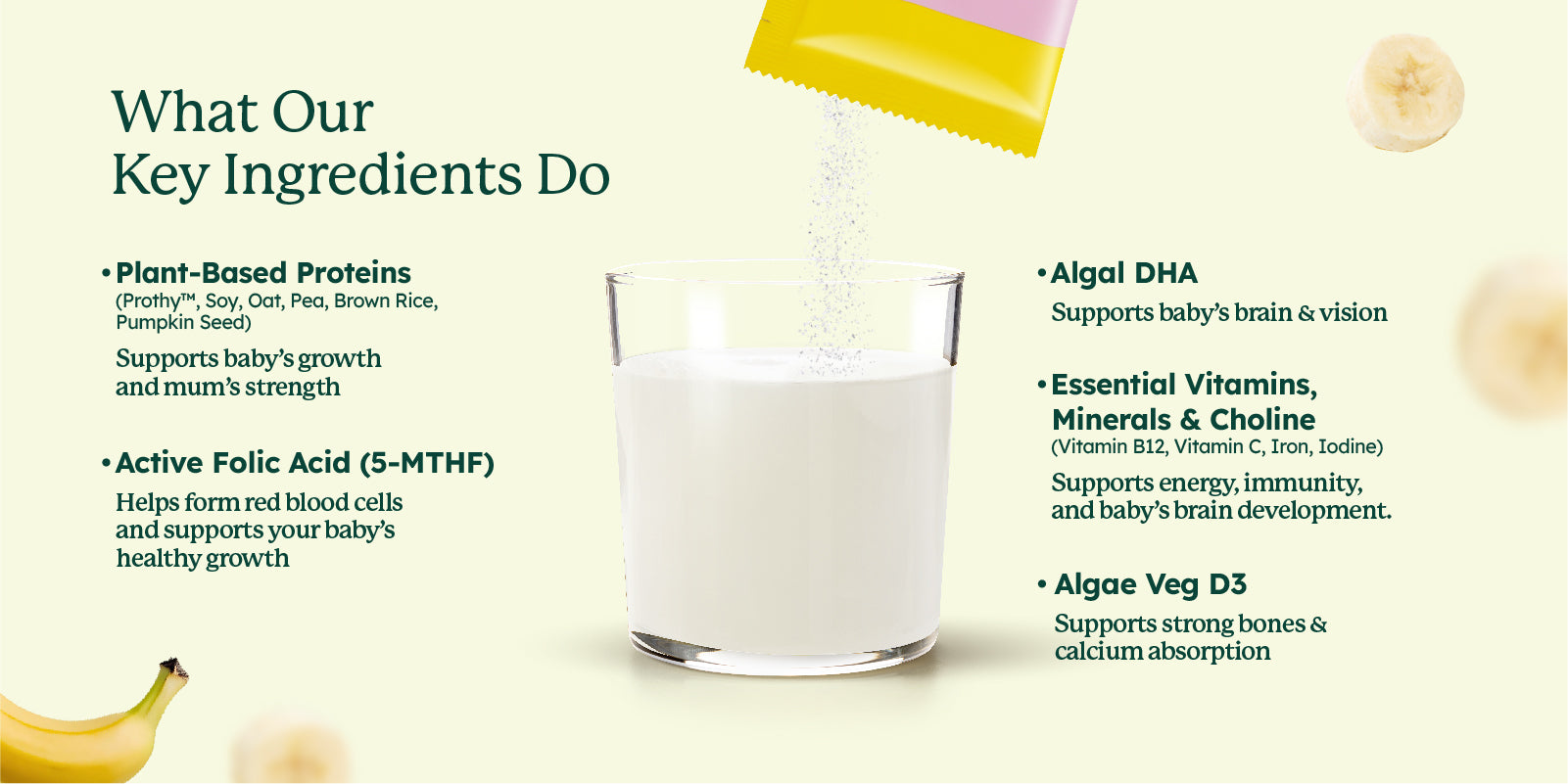 What Our Key Ingredients Do

• Plant-Based Proteins
(Prothy™, Soy, Oat, Pea, Brown Rice, Pumpkin Seed)
Supports baby's growth and mum's strength

• Active Folic Acid (5-MTHF)
Helps form red blood cells and supports your baby's healthy growth

• Algal DHA
Supports baby's brain & vision

• Essential Vitamins, Minerals & Choline
(Vitamin B12, Vitamin C, Iron, Iodine)
Supports energy, immunity, and baby's brain development.

• Algae Veg D3
Supports strong bones & calcium absorption